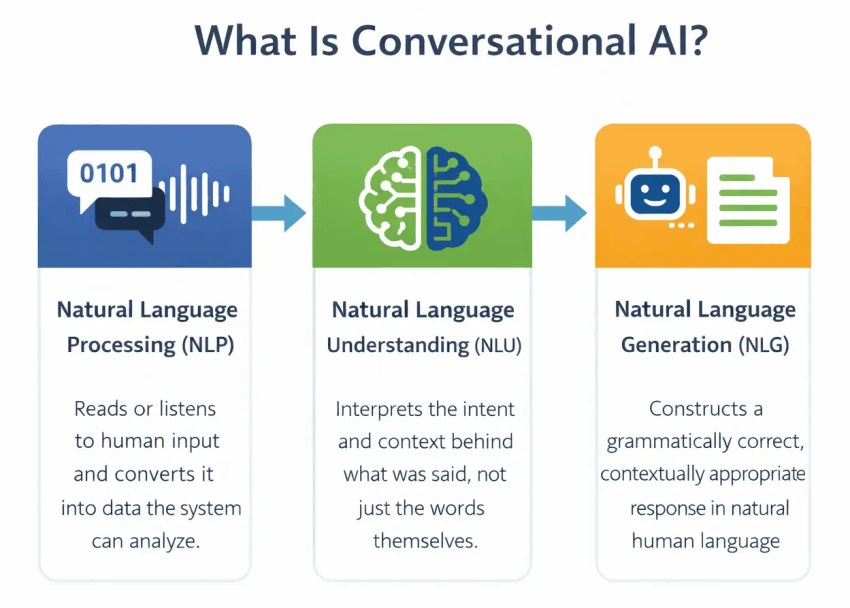 What Is Conversational AI?

0101

Natural Language Processing (NLP)

Reads or listens to human input and converts it into data the system can analyze.

Natural Language Understanding (NLU)

Interprets the intent and context behind what was said, not just the words themselves.

Natural Language Generation (NLG)

Constructs a grammatically correct, contextually appropriate response in natural human language